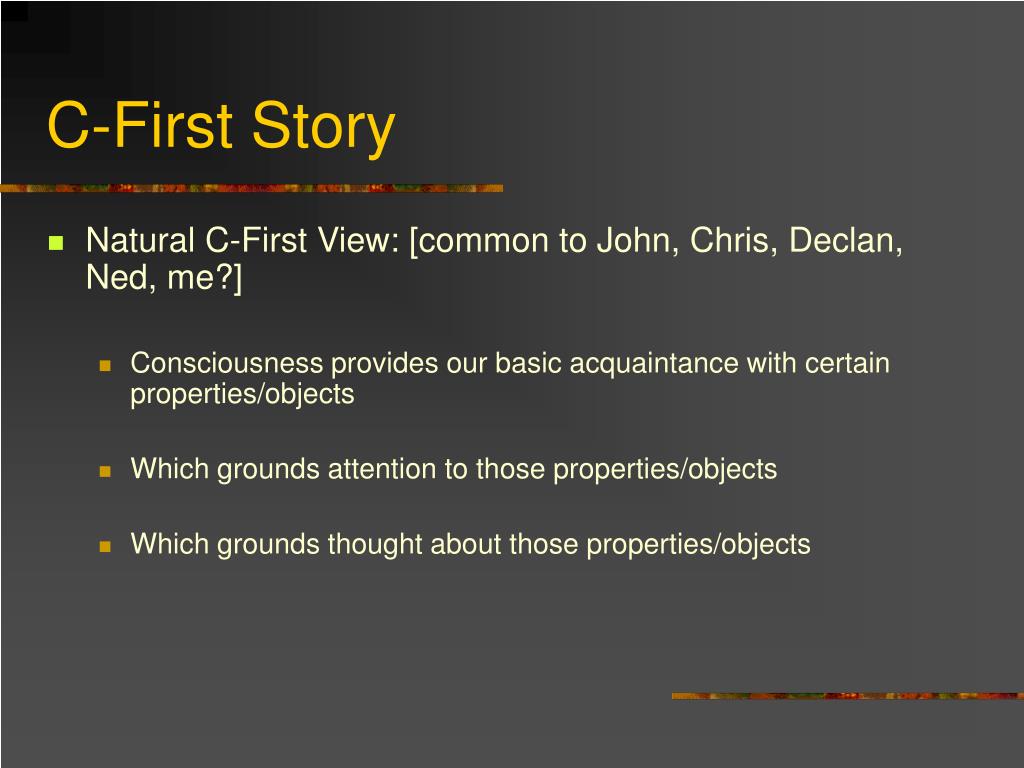 C-First Story

Natural C-First View: [common to John, Chris, Declan, Ned, me?]

Consciousness provides our basic acquaintance with certain properties/objects

Which grounds attention to those properties/objects

Which grounds thought about those properties/objects